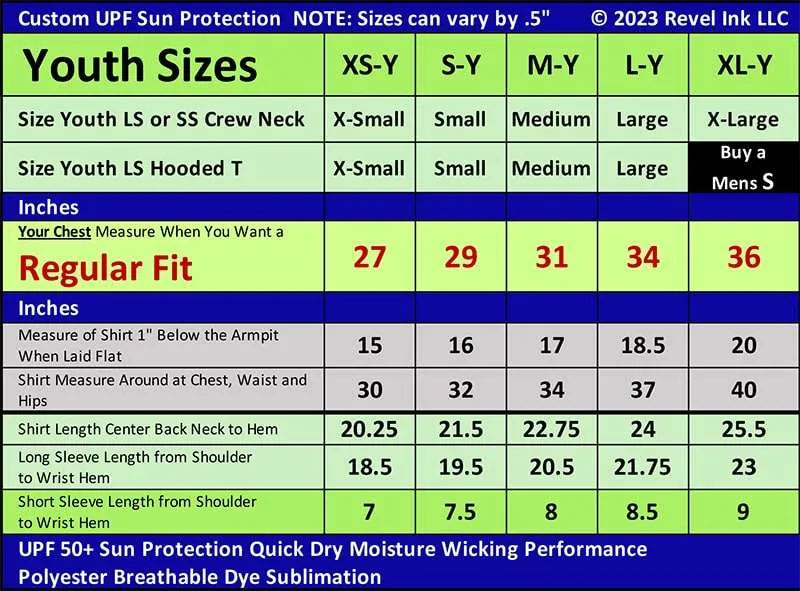 Custom UPF Sun Protection NOTE: Sizes can vary by .5" © 2023 Revel Ink LLC

| Youth Sizes | XS-Y | S-Y | M-Y | L-Y | XL-Y |
|---|---|---|---|---|---|
| Size Youth LS or SS Crew Neck | X-Small | Small | Medium | Large | X-Large |
| Size Youth LS Hooded T | X-Small | Small | Medium | Large | Buy a Mens S |
| Inches | | | | | |
| Your Chest Measure When You Want a Regular Fit | 27 | 29 | 31 | 34 | 36 |
| Inches | | | | | |
| Measure of Shirt 1" Below the Armpit When Laid Flat | 15 | 16 | 17 | 18.5 | 20 |
| Shirt Measure Around at Chest, Waist and Hips | 30 | 32 | 34 | 37 | 40 |
| Shirt Length Center Back Neck to Hem | 20.25 | 21.5 | 22.75 | 24 | 25.5 |
| Long Sleeve Length from Shoulder to Wrist Hem | 18.5 | 19.5 | 20.5 | 21.75 | 23 |
| Short Sleeve Length from Shoulder to Wrist Hem | 7 | 7.5 | 8 | 8.5 | 9 |

UPF 50+ Sun Protection Quick Dry Moisture Wicking Performance Polyester Breathable Dye Sublimation